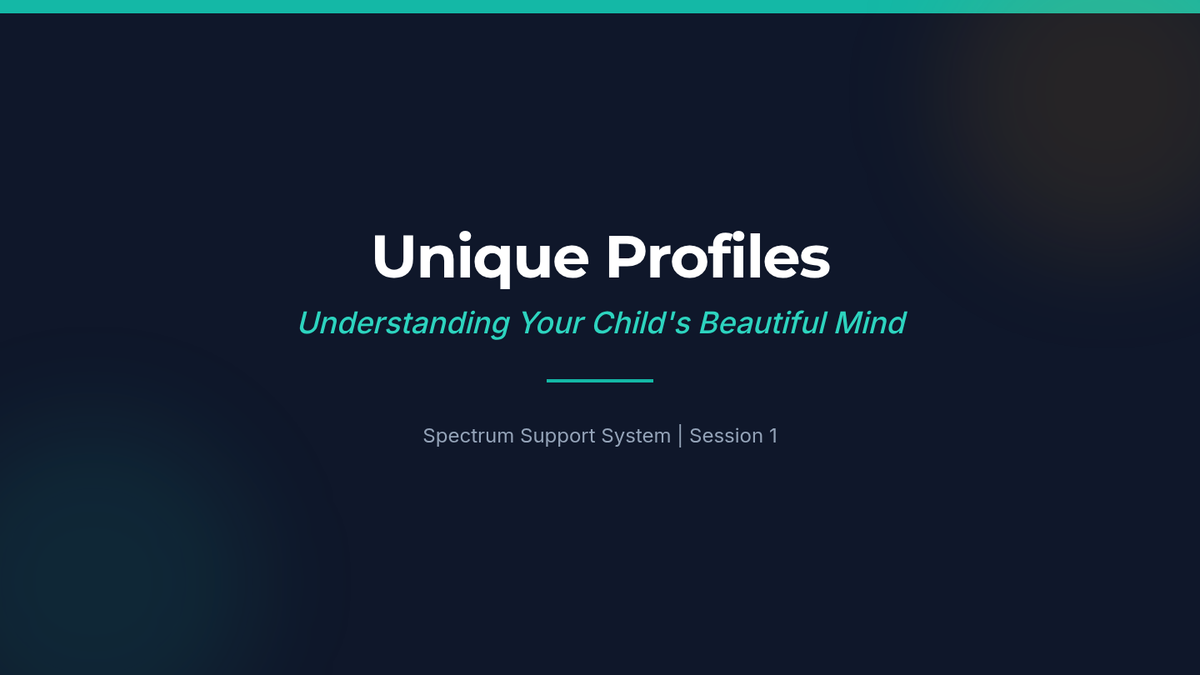 Unique Profiles

Understanding Your Child's Beautiful Mind

Spectrum Support System | Session 1